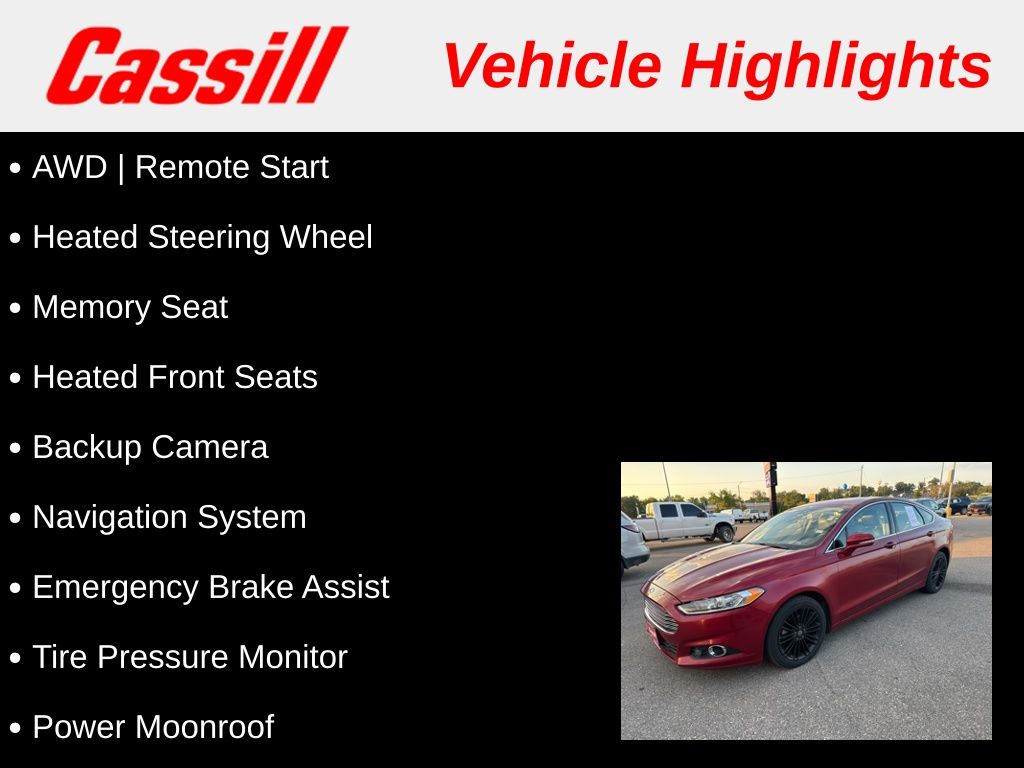 Cassill Vehicle Highlights

• AWD | Remote Start
• Heated Steering Wheel
• Memory Seat
• Heated Front Seats
• Backup Camera
• Navigation System
• Emergency Brake Assist
• Tire Pressure Monitor
• Power Moonroof